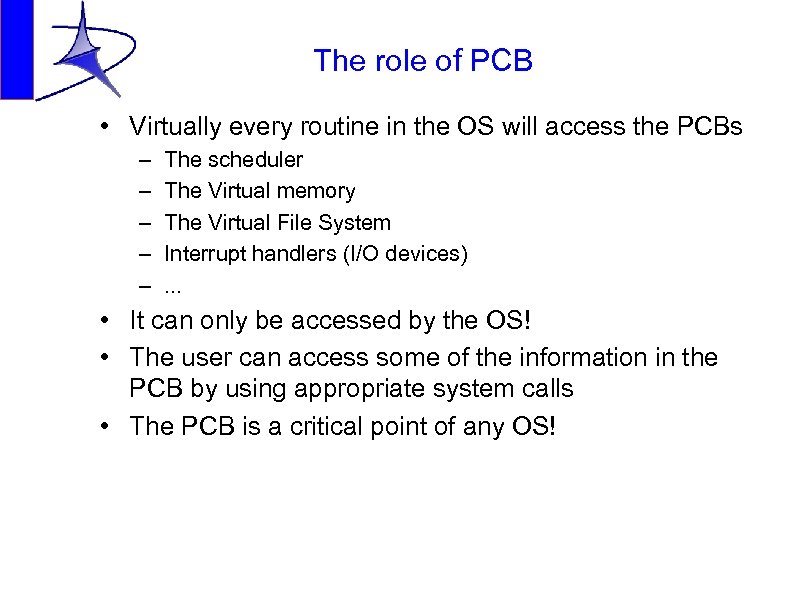 The role of PCB

• Virtually every routine in the OS will access the PCBs
  – The scheduler
  – The Virtual memory
  – The Virtual File System
  – Interrupt handlers (I/O devices)
  – ...
• It can only be accessed by the OS!
• The user can access some of the information in the PCB by using appropriate system calls
• The PCB is a critical point of any OS!